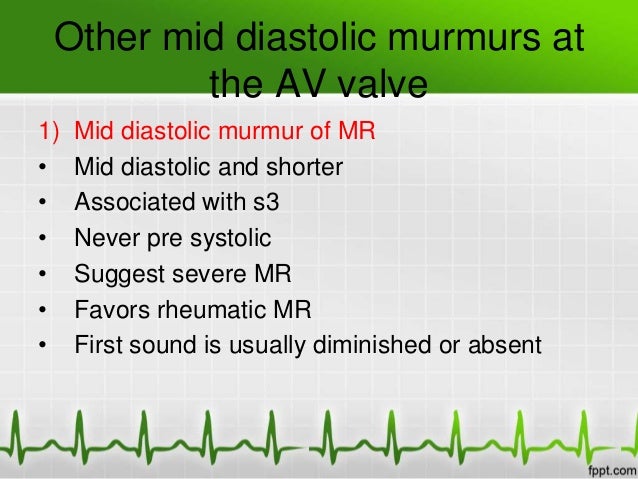 Other mid diastolic murmurs at the AV valve

1) Mid diastolic murmur of MR
• Mid diastolic and shorter
• Associated with s3
• Never pre systolic
• Suggest severe MR
• Favors rheumatic MR
• First sound is usually diminished or absent

fppt.com